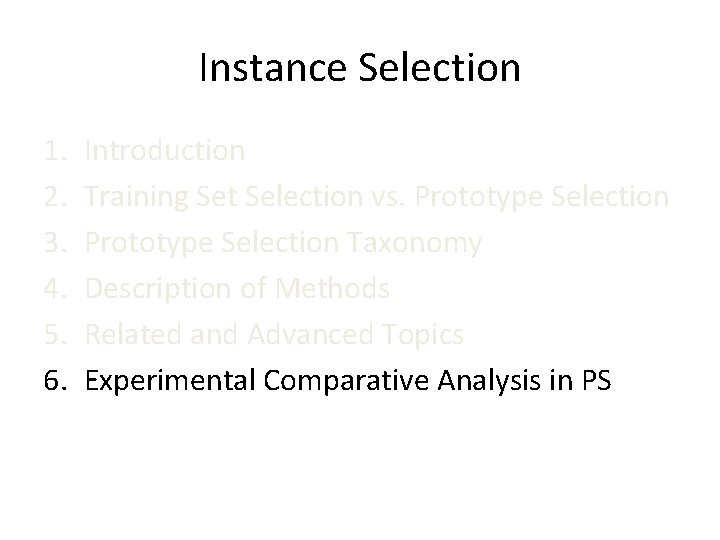 Instance Selection

1. Introduction
2. Training Set Selection vs. Prototype Selection
3. Prototype Selection Taxonomy
4. Description of Methods
5. Related and Advanced Topics
6. Experimental Comparative Analysis in PS